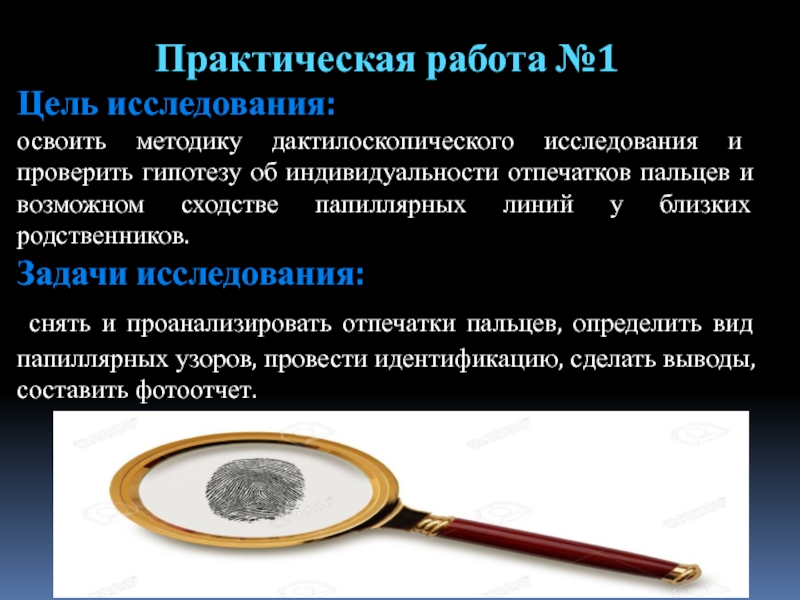 Практическая работа №1

Цель исследования:

освоить методику дактилоскопического исследования и проверить гипотезу об индивидуальности отпечатков пальцев и возможном сходстве папиллярных линий у близких родственников.

Задачи исследования:

снять и проанализировать отпечатки пальцев, определить вид папиллярных узоров, провести идентификацию, сделать выводы, составить фотоотчет.